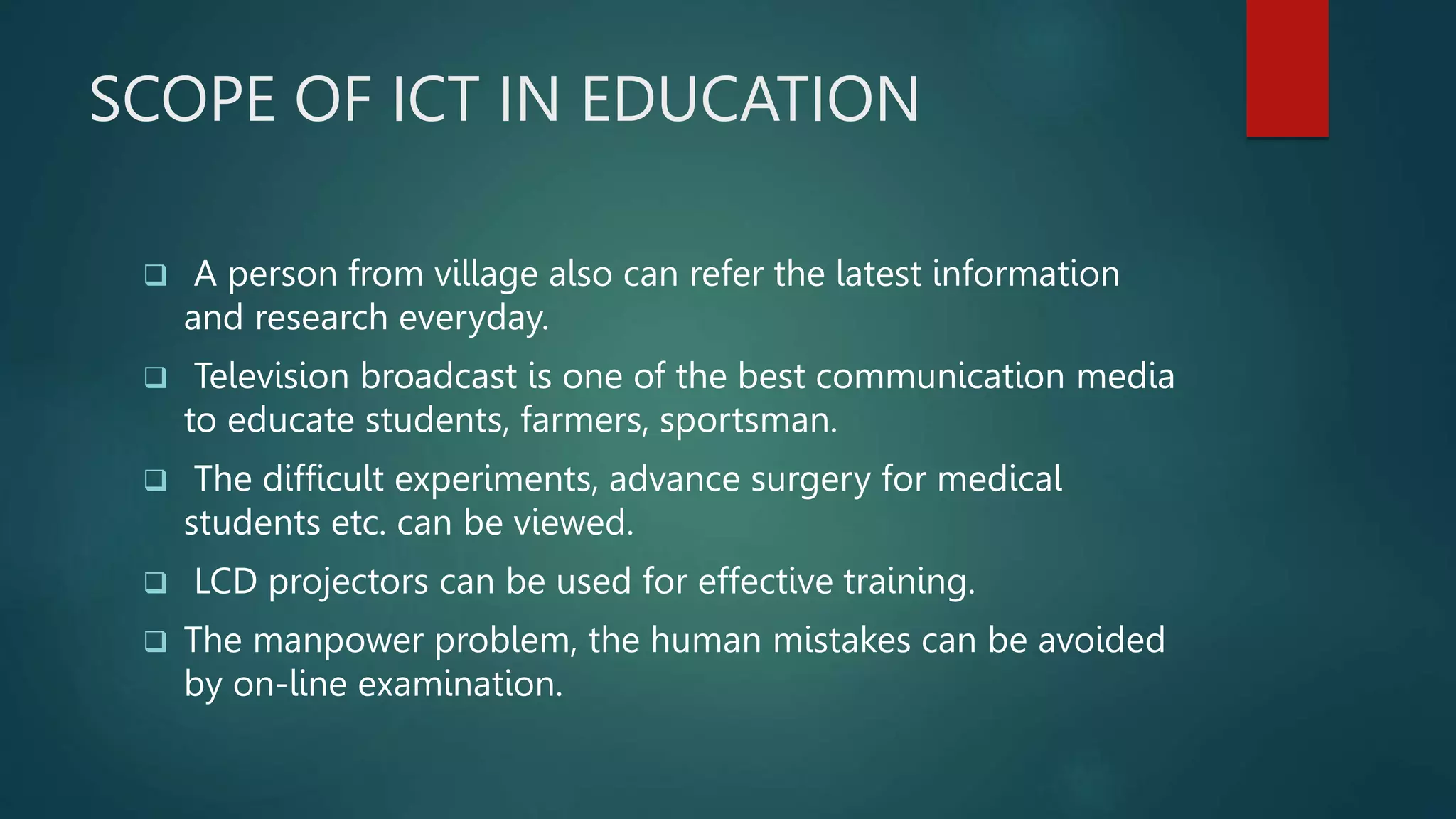 SCOPE OF ICT IN EDUCATION

❑ A person from village also can refer the latest information and research everyday.

❑ Television broadcast is one of the best communication media to educate students, farmers, sportsman.

❑ The difficult experiments, advance surgery for medical students etc. can be viewed.

❑ LCD projectors can be used for effective training.

❑ The manpower problem, the human mistakes can be avoided by on-line examination.